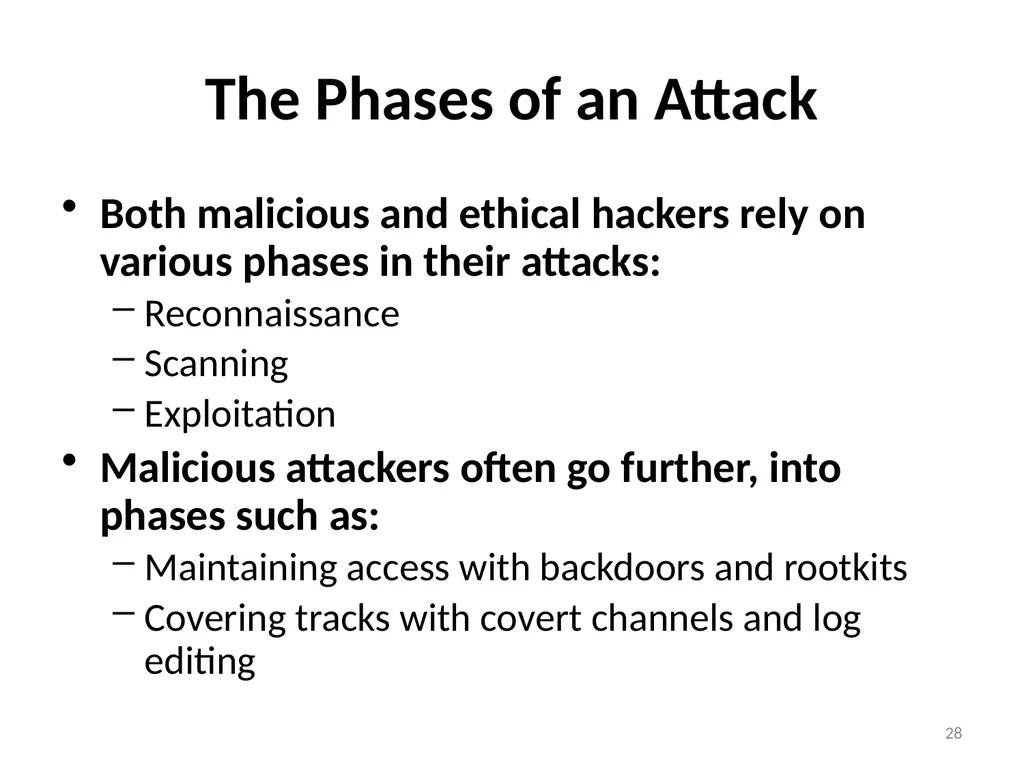 The Phases of an Attack

• Both malicious and ethical hackers rely on various phases in their attacks:
– Reconnaissance
– Scanning
– Exploitation
• Malicious attackers often go further, into phases such as:
– Maintaining access with backdoors and rootkits
– Covering tracks with covert channels and log editing

28